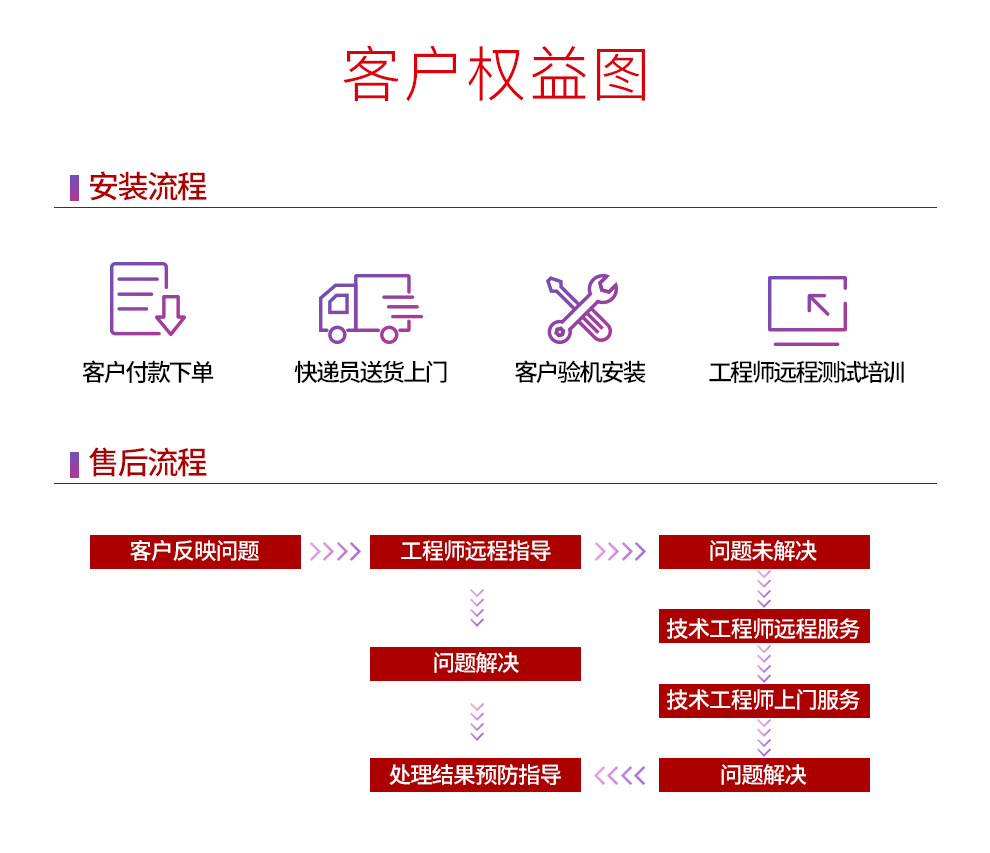 客户权益图

安装流程

客户付款下单

快递员送货上门

客户验机安装

工程师远程测试培训

售后流程

客户反映问题

工程师远程指导

问题未解决

技术工程师远程服务

问题解决

技术工程师上门服务

处理结果预防指导

问题解决